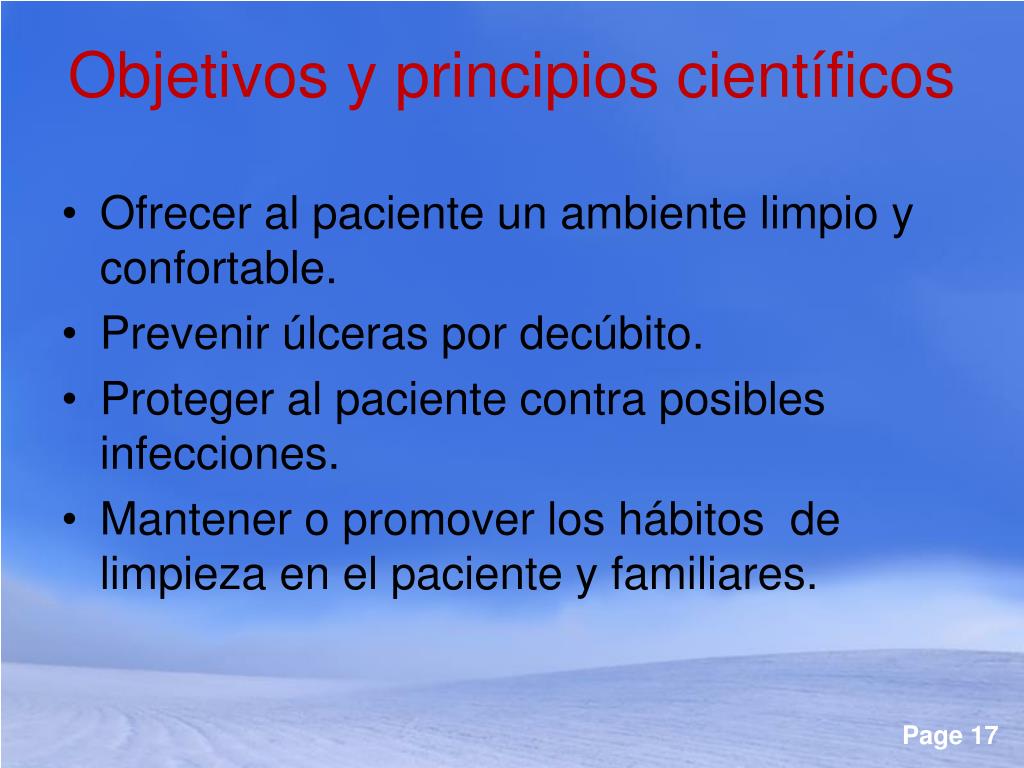 Objetivos y principios científicos

• Ofrecer al paciente un ambiente limpio y confortable.
• Prevenir úlceras por decúbito.
• Proteger al paciente contra posibles infecciones.
• Mantener o promover los hábitos de limpieza en el paciente y familiares.

Page 17